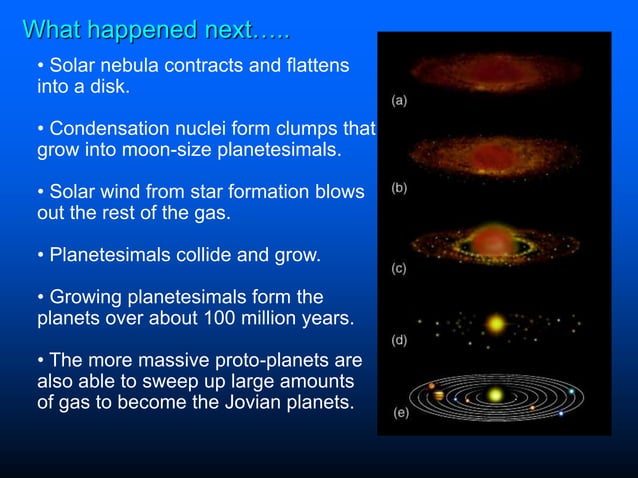 What happened next…..

• Solar nebula contracts and flattens into a disk.

• Condensation nuclei form clumps that grow into moon-size planetesimals.

• Solar wind from star formation blows out the rest of the gas.

• Planetesimals collide and grow.

• Growing planetesimals form the planets over about 100 million years.

• The more massive proto-planets are also able to sweep up large amounts of gas to become the Jovian planets.

(a)

(b)

(c)

(d)

(e)